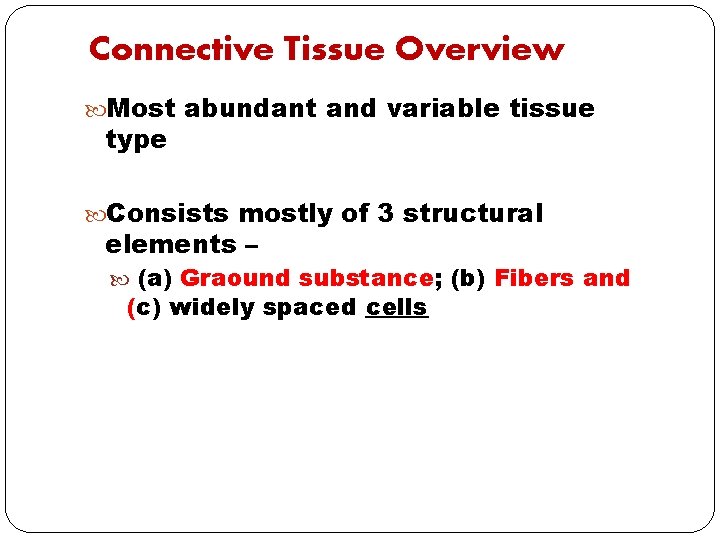 Connective Tissue Overview

Most abundant and variable tissue type

Consists mostly of 3 structural elements –

(a) Graound substance; (b) Fibers and (c) widely spaced cells